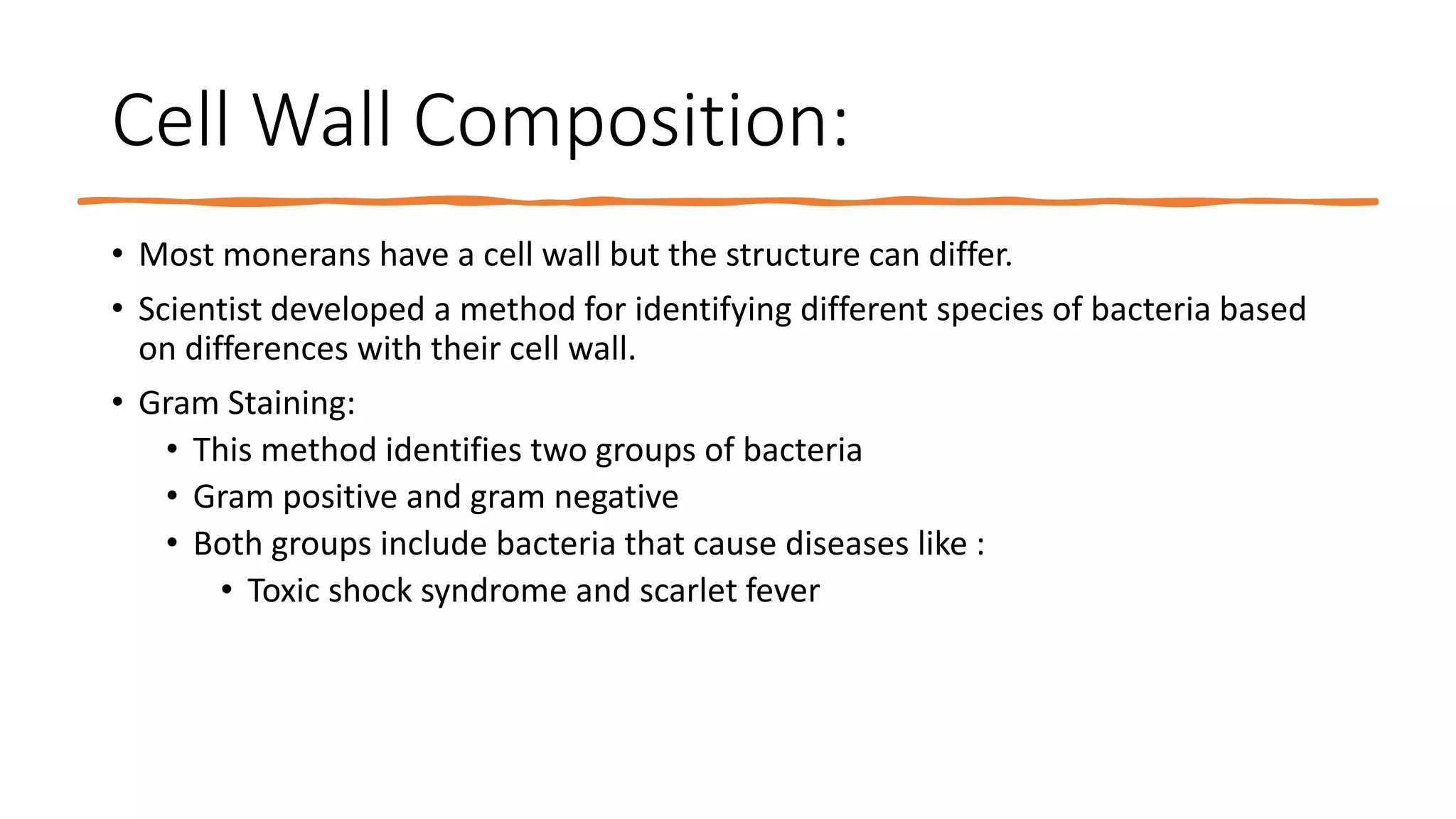 Cell Wall Composition:

• Most monerans have a cell wall but the structure can differ.
• Scientist developed a method for identifying different species of bacteria based on differences with their cell wall.
• Gram Staining:
  • This method identifies two groups of bacteria
  • Gram positive and gram negative
  • Both groups include bacteria that cause diseases like :
    • Toxic shock syndrome and scarlet fever